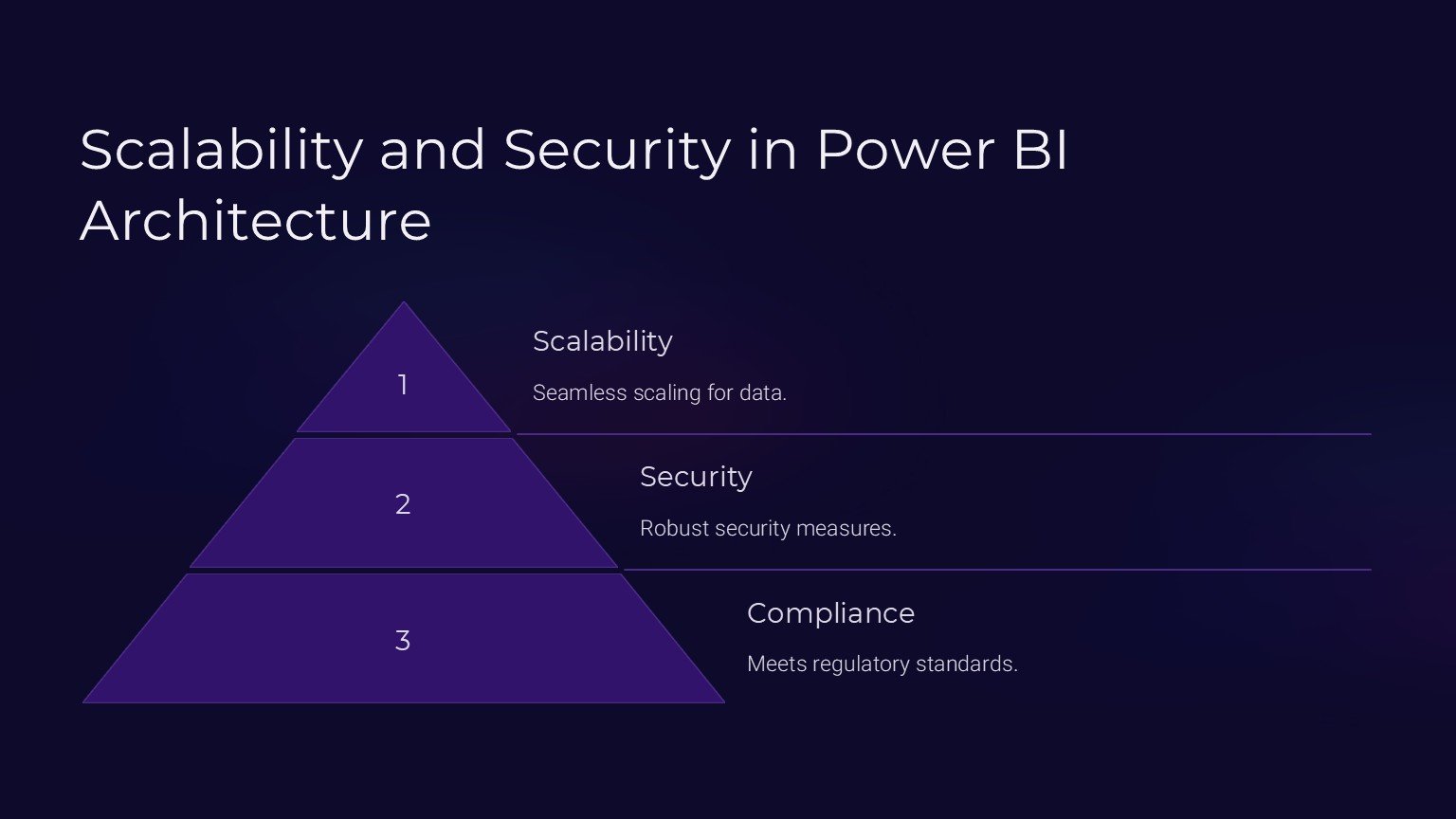 Scalability and Security in Power BI Architecture

1

Scalability

Seamless scaling for data.

2

Security

Robust security measures.

3

Compliance

Meets regulatory standards.